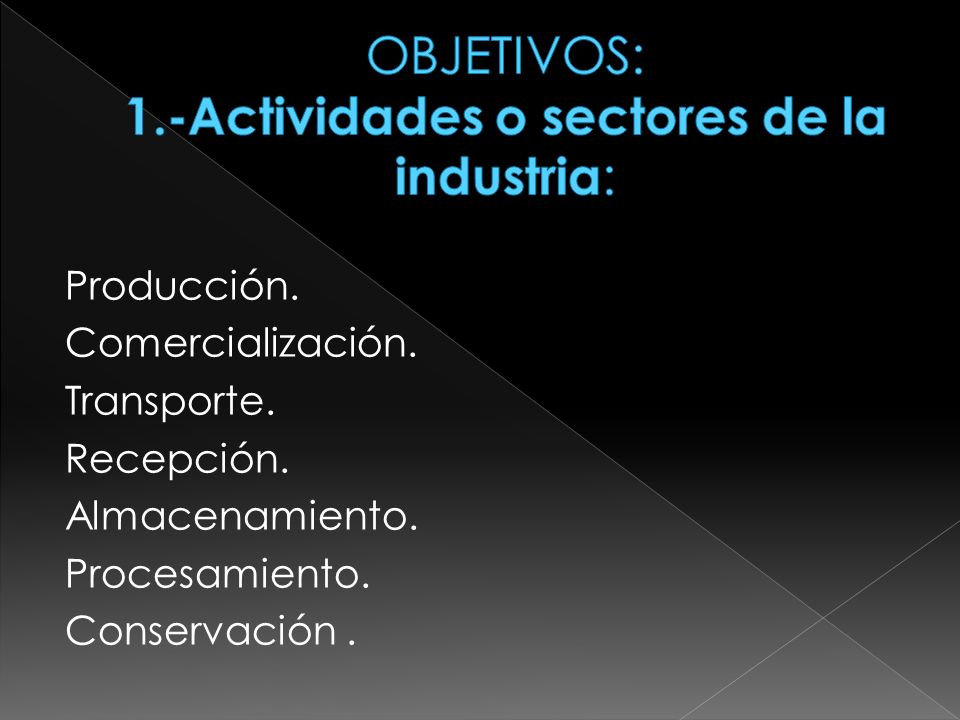 OBJETIVOS:
1.-Actividades o sectores de la industria:

Producción.
Comercialización.
Transporte.
Recepción.
Almacenamiento.
Procesamiento.
Conservación .